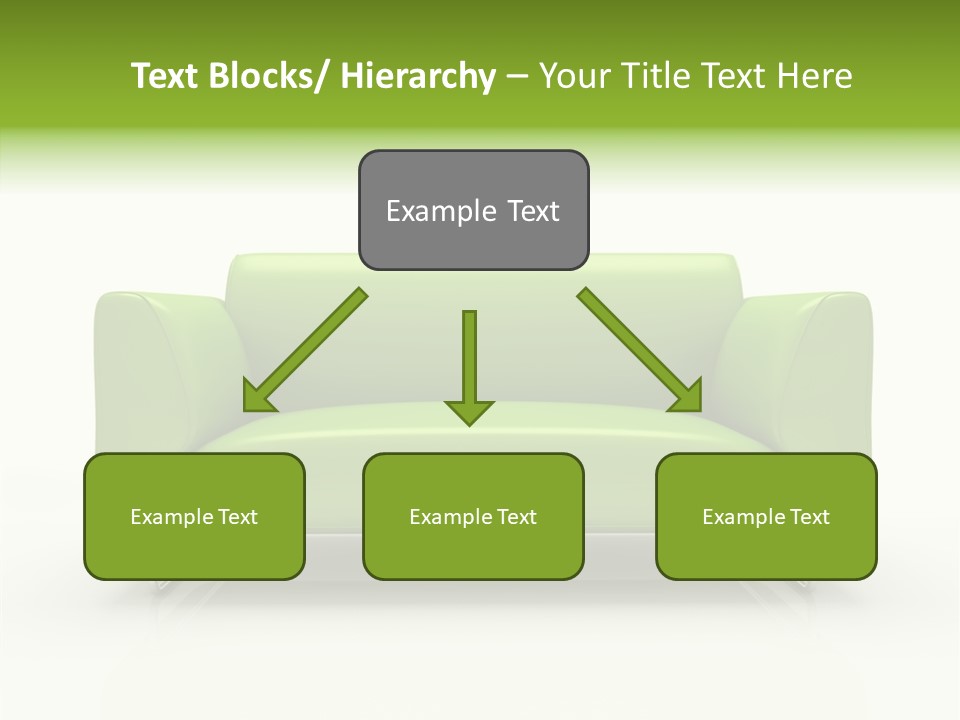 Text Blocks/ Hierarchy – Your Title Text Here

Example Text

Example Text

Example Text

Example Text